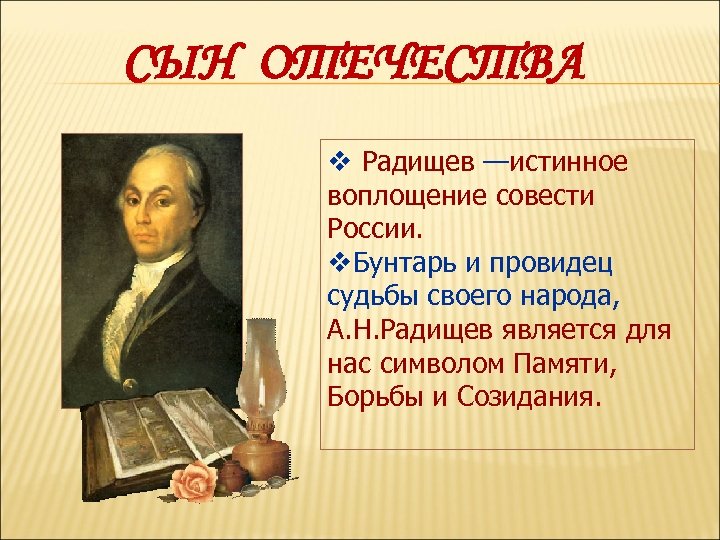 СЫН ОТЕЧЕСТВА

❖ Радищев —истинное воплощение совести России.

❖Бунтарь и провидец судьбы своего народа, А.Н.Радищев является для нас символом Памяти, Борьбы и Созидания.